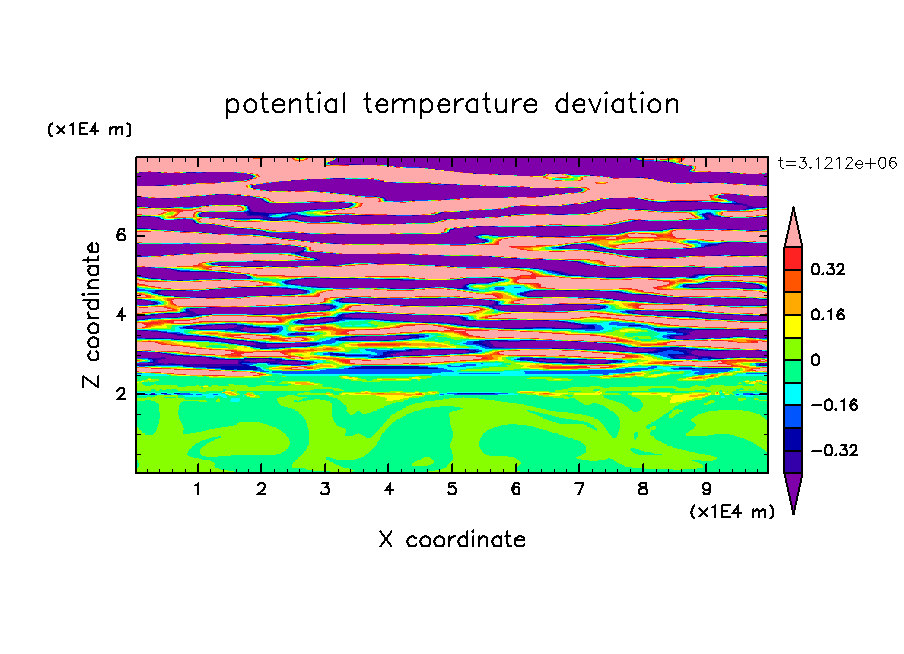 potential temperature deviation

(x1E4 m)

t=3.1212e+06

Z coordinate

6
4
2

0.32
0.16
0
−0.16
−0.32

1 2 3 4 5 6 7 8 9

(x1E4 m)

X coordinate